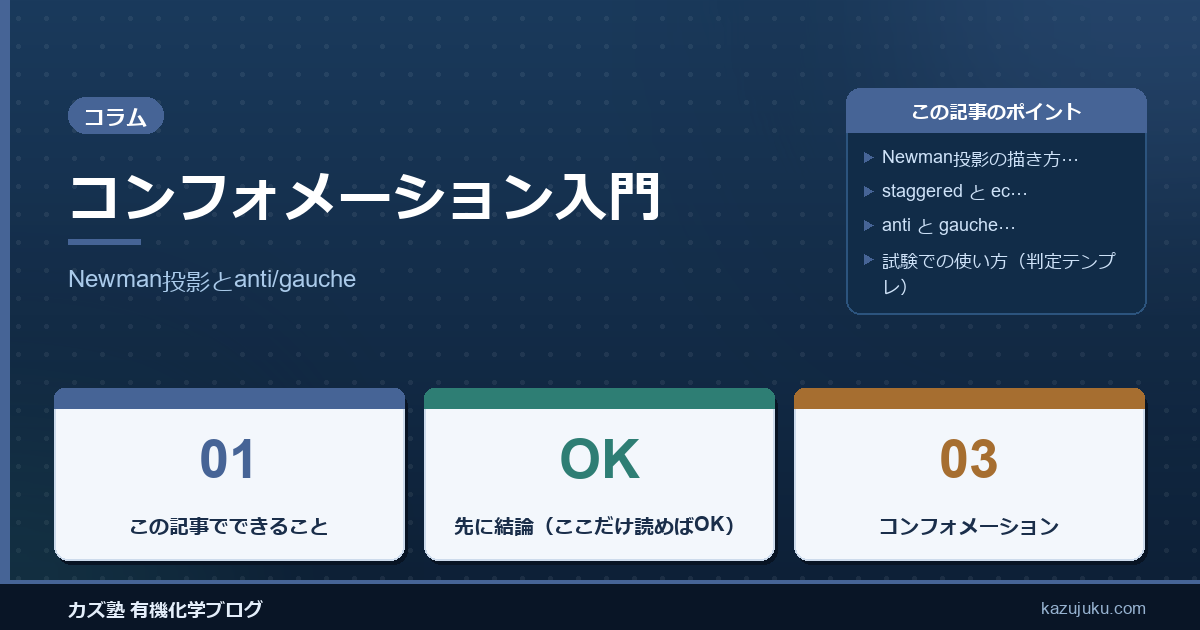 コラム

コンフォメーション入門

Newman投影とanti/gauche

この記事のポイント

▶ Newman投影の描き方…

▶ staggered と ec…

▶ anti と gauche…

▶ 試験での使い方（判定テンプレ）

01

この記事でできること

OK

先に結論（ここだけ読めばOK）

03

コンフォメーション

カズ塾 有機化学ブログ

kazujuku.com